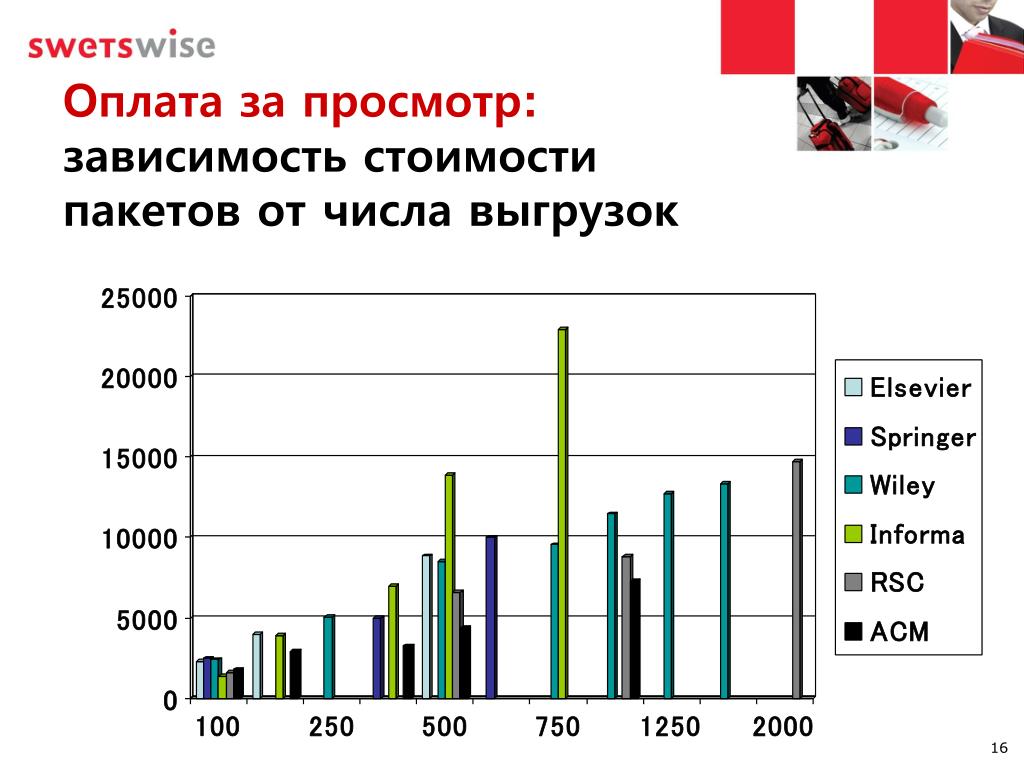 swetswise

Оплата за просмотр: зависимость стоимости пакетов от числа выгрузок

25000
20000
15000
10000
5000
0

100
250
500
750
1250
2000

Elsevier
Springer
Wiley
Informa
RSC
ACM

16